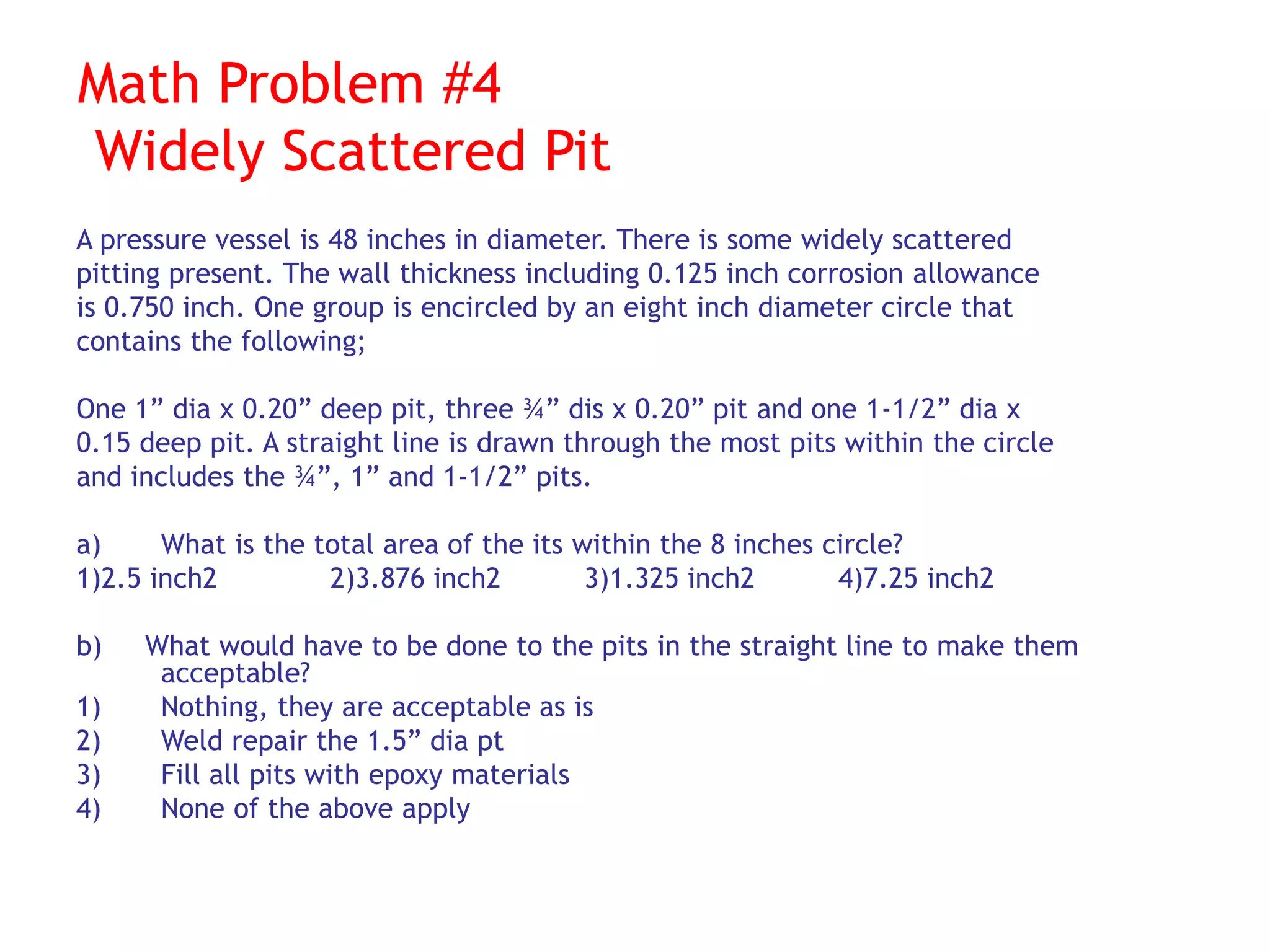 Math Problem #4
Widely Scattered Pit

A pressure vessel is 48 inches in diameter. There is some widely scattered pitting present. The wall thickness including 0.125 inch corrosion allowance is 0.750 inch. One group is encircled by an eight inch diameter circle that contains the following;

One 1” dia x 0.20” deep pit, three ¾” dis x 0.20” pit and one 1-1/2” dia x 0.15 deep pit. A straight line is drawn through the most pits within the circle and includes the ¾”, 1” and 1-1/2” pits.

a) What is the total area of the its within the 8 inches circle?
1)2.5 inch2 2)3.876 inch2 3)1.325 inch2 4)7.25 inch2

b) What would have to be done to the pits in the straight line to make them acceptable?
1) Nothing, they are acceptable as is
2) Weld repair the 1.5” dia pt
3) Fill all pits with epoxy materials
4) None of the above apply